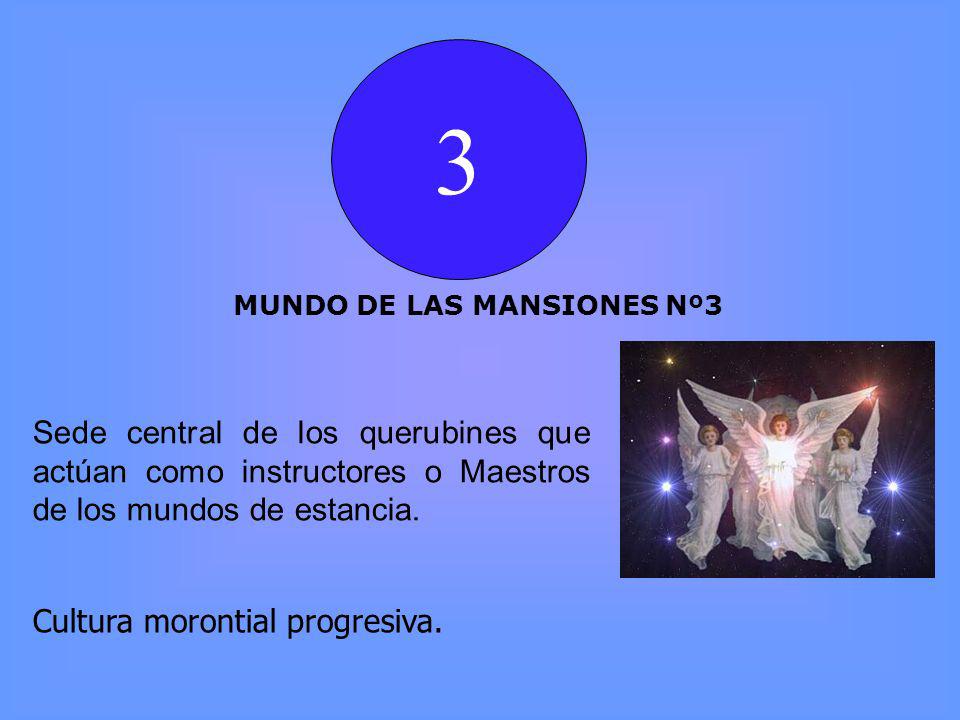 3

MUNDO DE LAS MANSIONES Nº3

Sede central de los querubines que actúan como instructores o Maestros de los mundos de estancia.

Cultura morontial progresiva.